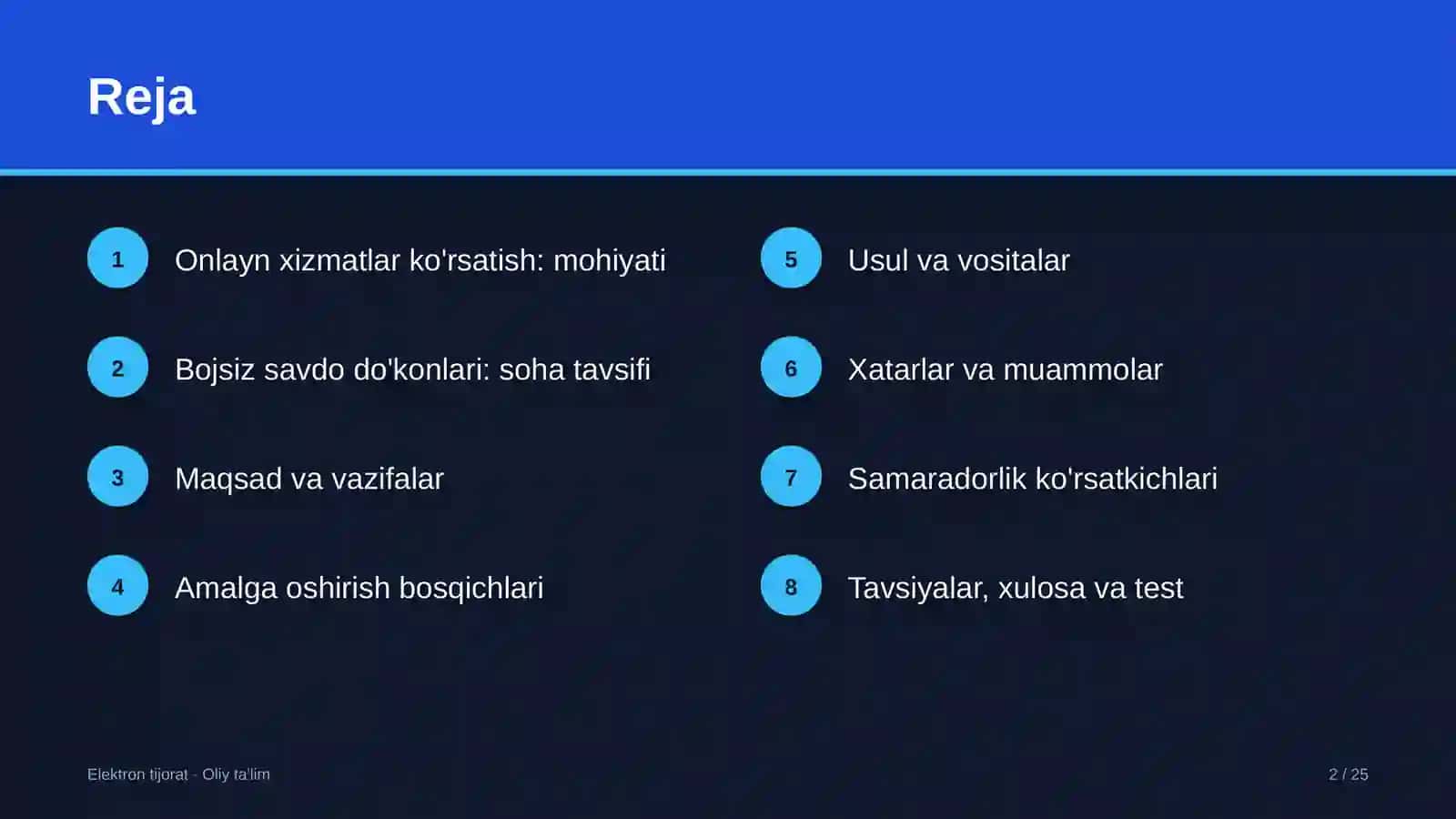 Reja

1 Onlayn xizmatlar ko'rsatish: mohiyati

2 Bojsiz savdo do'konlari: soha tavsifi

3 Maqsad va vazifalar

4 Amalga oshirish bosqichlari

5 Usul va vositalar

6 Xatarlar va muammolar

7 Samaradorlik ko'rsatkichlari

8 Tavsiyalar, xulosa va test

Elektron tijorat · Oliy ta'lim

2 / 25